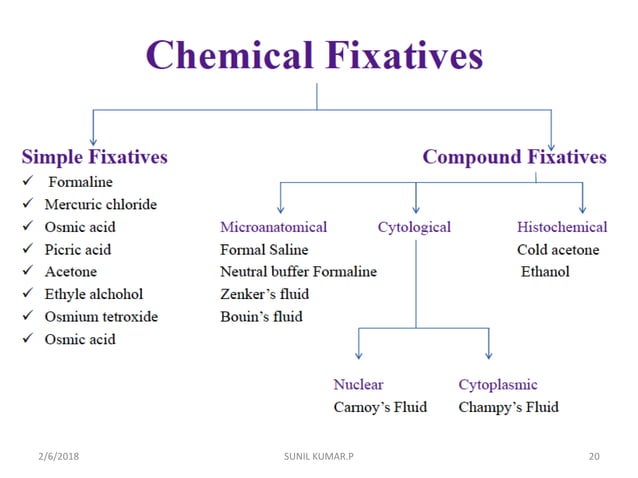 Chemical Fixatives

Simple Fixatives
✓ Formaline
✓ Mercuric chloride
✓ Osmic acid
✓ Picric acid
✓ Acetone
✓ Ethyle alchohol
✓ Osmium tetroxide
✓ Osmic acid

Compound Fixatives

Microanatomical
Formal Saline
Neutral buffer Formaline
Zenker's fluid
Bouin's fluid

Cytological

Nuclear
Carnoy's Fluid

Cytoplasmic
Champy's Fluid

Histochemical
Cold acetone
Ethanol

2/6/2018 SUNIL KUMAR.P 20